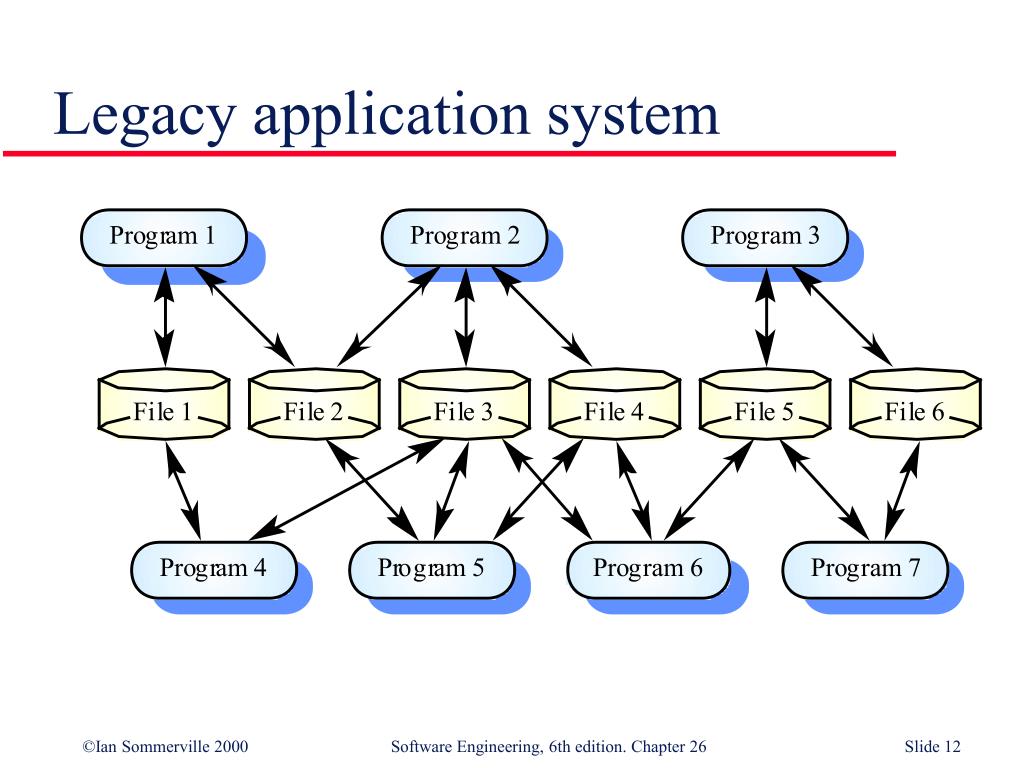 Legacy application system

Program 1
Program 2
Program 3

File 1
File 2
File 3
File 4
File 5
File 6

Program 4
Program 5
Program 6
Program 7

©Ian Sommerville 2000
Software Engineering, 6th edition. Chapter 26
Slide 12